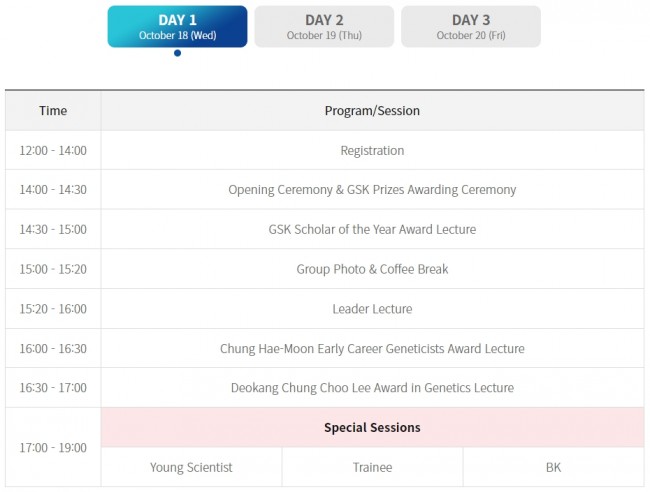 DAY 1
October 18 (Wed)

DAY 2
October 19 (Thu)

DAY 3
October 20 (Fri)

| Time | Program/Session | | |
|---|---|---|---|
| 12:00 - 14:00 | Registration | | |
| 14:00 - 14:30 | Opening Ceremony & GSK Prizes Awarding Ceremony | | |
| 14:30 - 15:00 | GSK Scholar of the Year Award Lecture | | |
| 15:00 - 15:20 | Group Photo & Coffee Break | | |
| 15:20 - 16:00 | Leader Lecture | | |
| 16:00 - 16:30 | Chung Hae-Moon Early Career Geneticists Award Lecture | | |
| 16:30 - 17:00 | Deokang Chung Choo Lee Award in Genetics Lecture | | |
| 17:00 - 19:00 | Special Sessions | | |
| | Young Scientist | Trainee | BK |